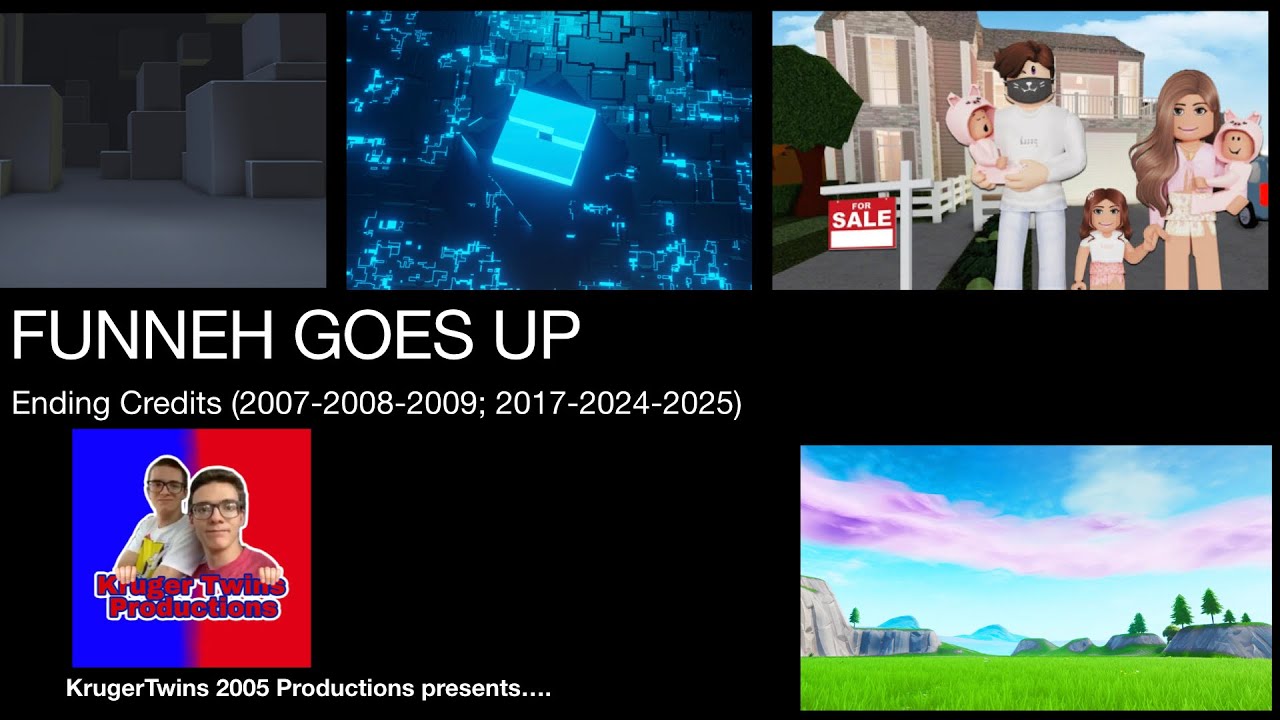 FOR
SALE

FUNNEH GOES UP

Ending Credits (2007-2008-2009; 2017-2024-2025)

Kruger Twins Productions

KrugerTwins 2005 Productions presents….